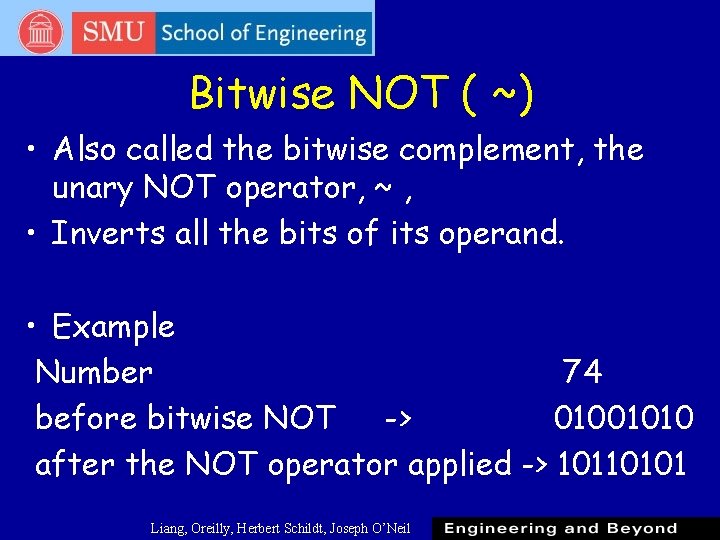 SMU School of Engineering

Bitwise NOT ( ~)

• Also called the bitwise complement, the unary NOT operator, ~ ,

• Inverts all the bits of its operand.

• Example

Number 74

before bitwise NOT -> 01001010

after the NOT operator applied -> 10110101

Liang, Oreilly, Herbert Schildt, Joseph O'Neil

Engineering and Beyond